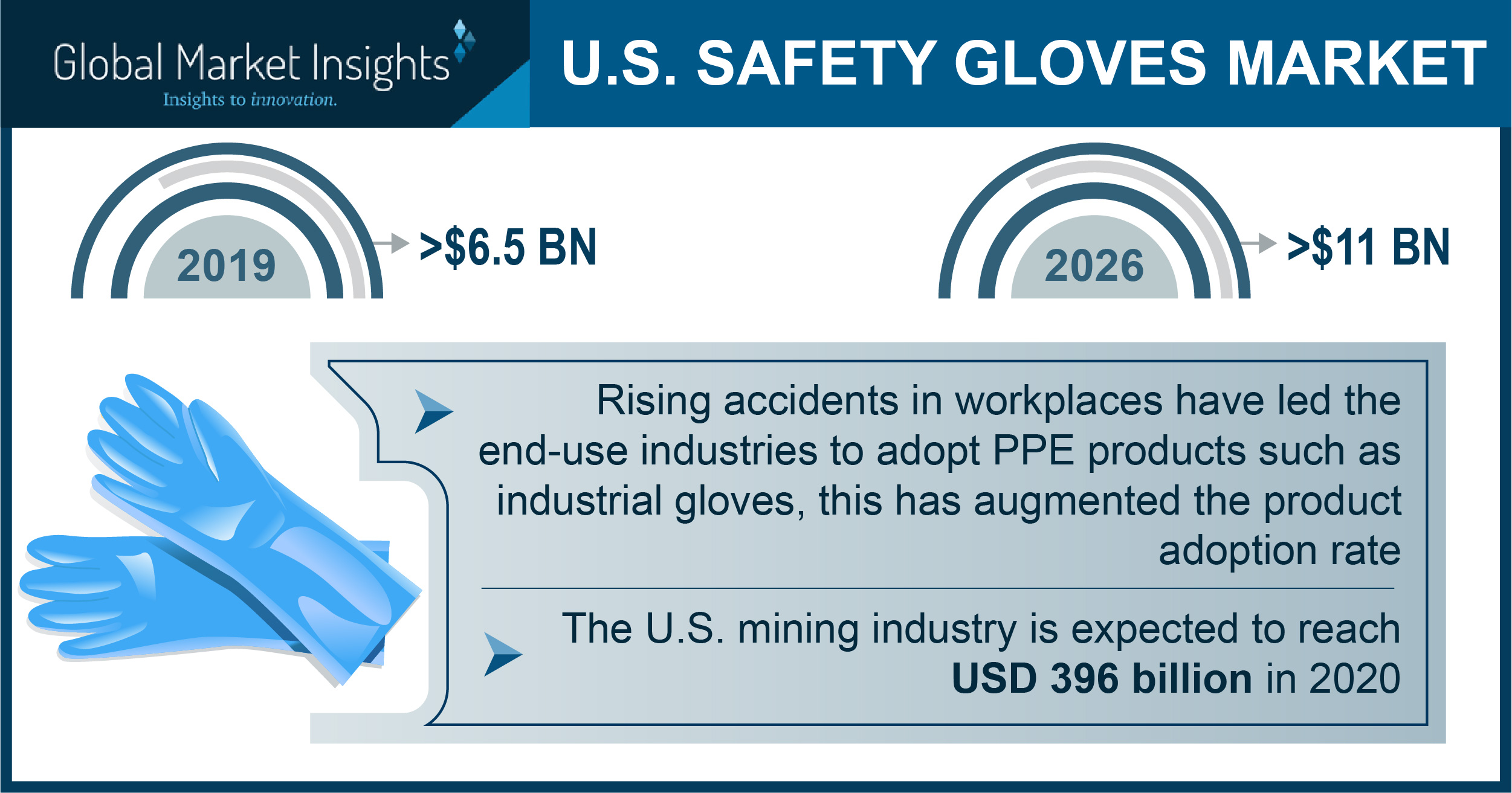 Global Market Insights
Insights to innovation.

U.S. SAFETY GLOVES MARKET

2019
>$6.5 BN

2026
>$11 BN

Rising accidents in workplaces have led the end-use industries to adopt PPE products such as industrial gloves, this has augmented the product adoption rate

The U.S. mining industry is expected to reach USD 396 billion in 2020